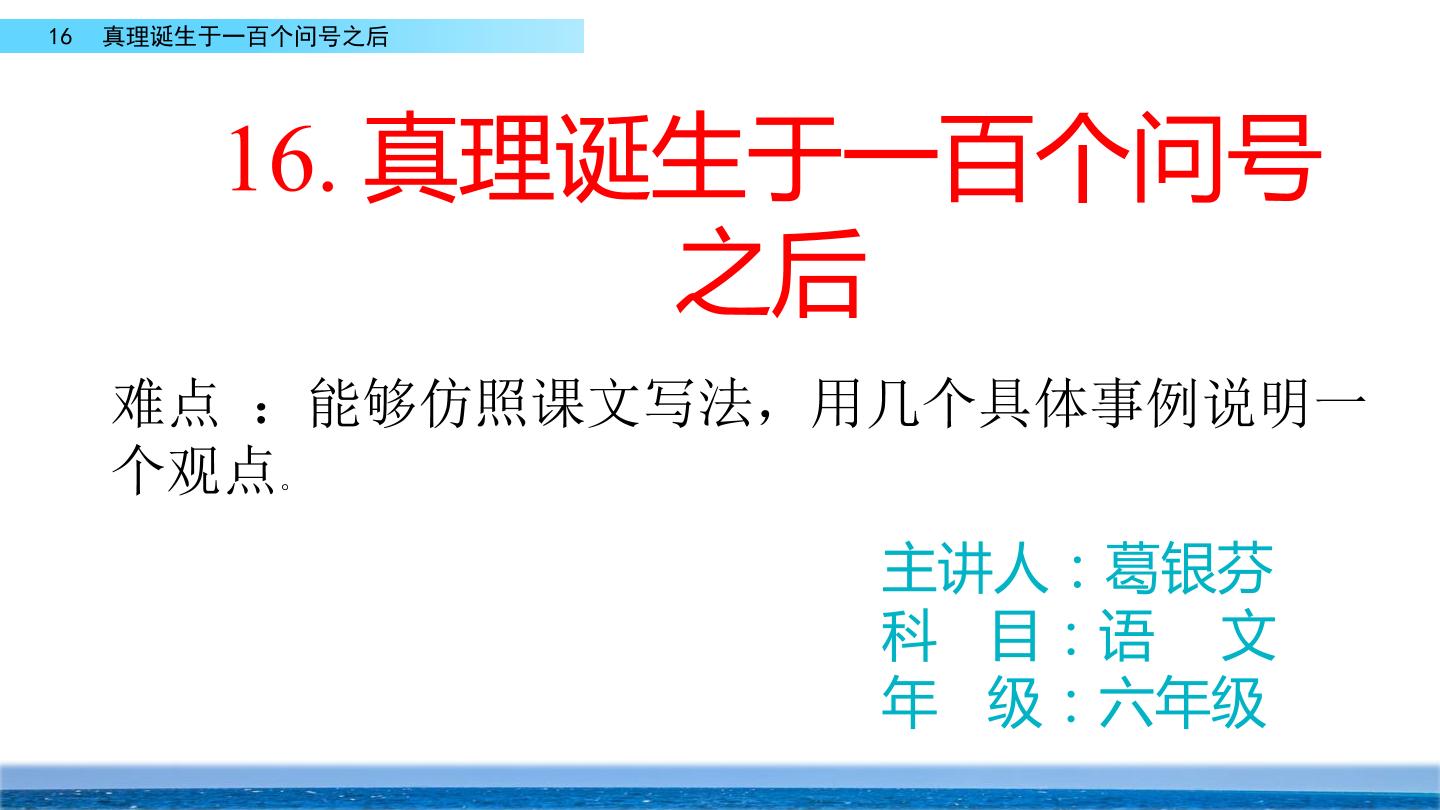 16 真理诞生于一百个问号之后

16. 真理诞生于一百个问号之后

难点 ：能够仿照课文写法，用几个具体事例说明一个观点。

主讲人：葛银芬
科 目：语 文
年 级：六年级